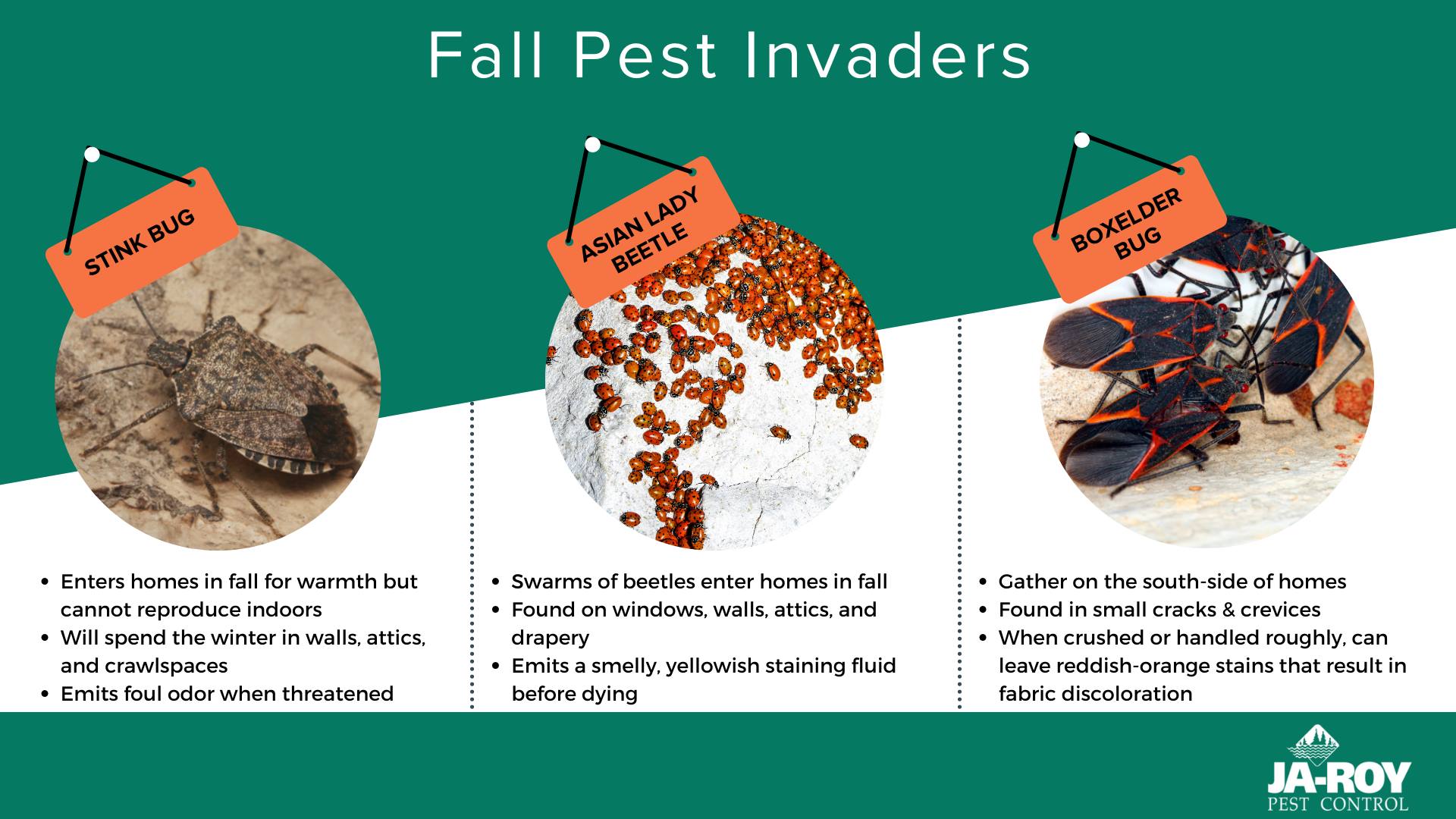 Fall Pest Invaders

STINK BUG

- Enters homes in fall for warmth but cannot reproduce indoors
- Will spend the winter in walls, attics, and crawlspaces
- Emits foul odor when threatened

ASIAN LADY BEETLE

- Swarms of beetles enter homes in fall
- Found on windows, walls, attics, and drapery
- Emits a smelly, yellowish staining fluid before dying

BOXELDER BUG

- Gather on the south-side of homes
- Found in small cracks & crevices
- When crushed or handled roughly, can leave reddish-orange stains that result in fabric discoloration

JA-ROY PEST CONTROL